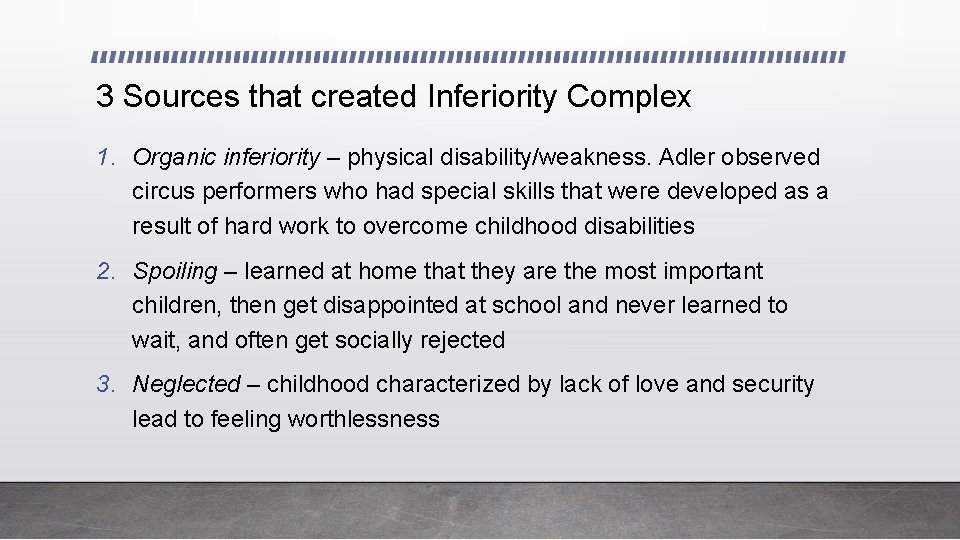 3 Sources that created Inferiority Complex

1. Organic inferiority – physical disability/weakness. Adler observed circus performers who had special skills that were developed as a result of hard work to overcome childhood disabilities

2. Spoiling – learned at home that they are the most important children, then get disappointed at school and never learned to wait, and often get socially rejected

3. Neglected – childhood characterized by lack of love and security lead to feeling worthlessness